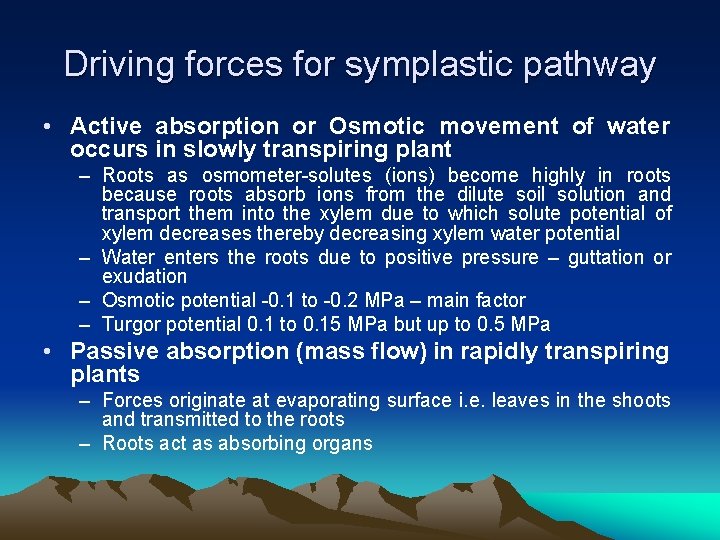 Driving forces for symplastic pathway

• Active absorption or Osmotic movement of water occurs in slowly transpiring plant
– Roots as osmometer-solutes (ions) become highly in roots because roots absorb ions from the dilute soil solution and transport them into the xylem due to which solute potential of xylem decreases thereby decreasing xylem water potential
– Water enters the roots due to positive pressure – guttation or exudation
– Osmotic potential -0.1 to -0.2 MPa – main factor
– Turgor potential 0.1 to 0.15 MPa but up to 0.5 MPa

• Passive absorption (mass flow) in rapidly transpiring plants
– Forces originate at evaporating surface i.e. leaves in the shoots and transmitted to the roots
– Roots act as absorbing organs